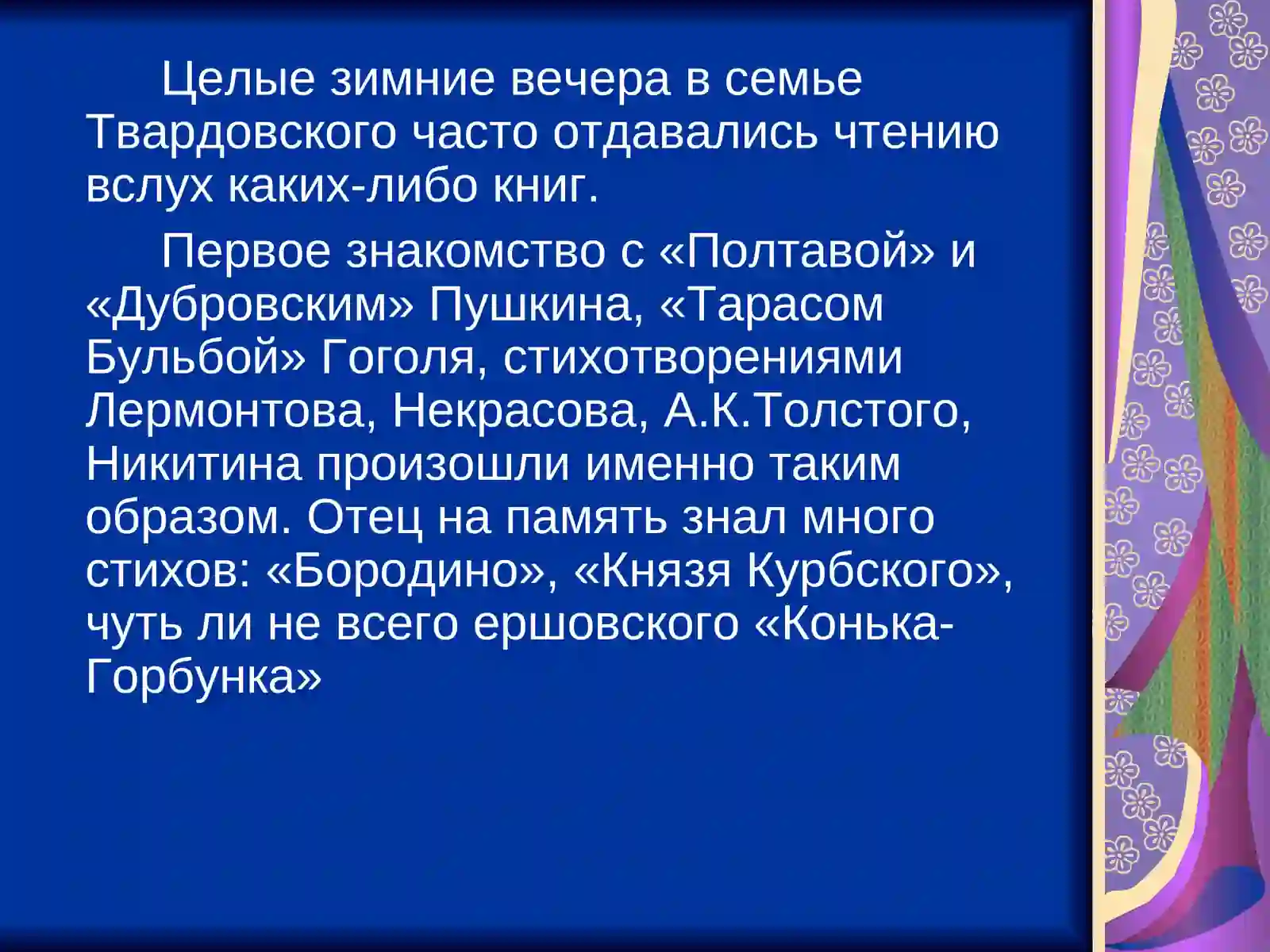 Целые зимние вечера в семье Твардовского часто отдавались чтению вслух каких-либо книг.

Первое знакомство с «Полтавой» и «Дубровским» Пушкина, «Тарасом Бульбой» Гоголя, стихотворениями Лермонтова, Некрасова, А.К.Толстого, Никитина произошли именно таким образом. Отец на память знал много стихов: «Бородино», «Князя Курбского», чуть ли не всего ершовского «Конька-Горбунка»